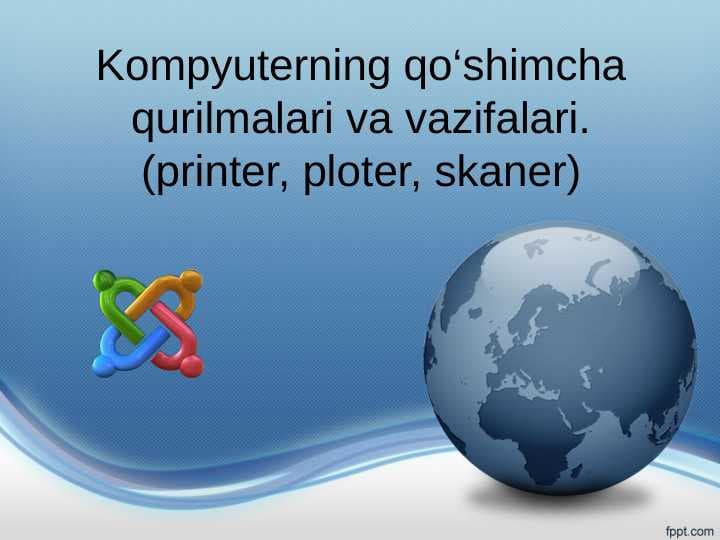 Kompyuterning qo‘shimcha qurilmalari va vazifalari. (printer, ploter, skaner)

fppt.com